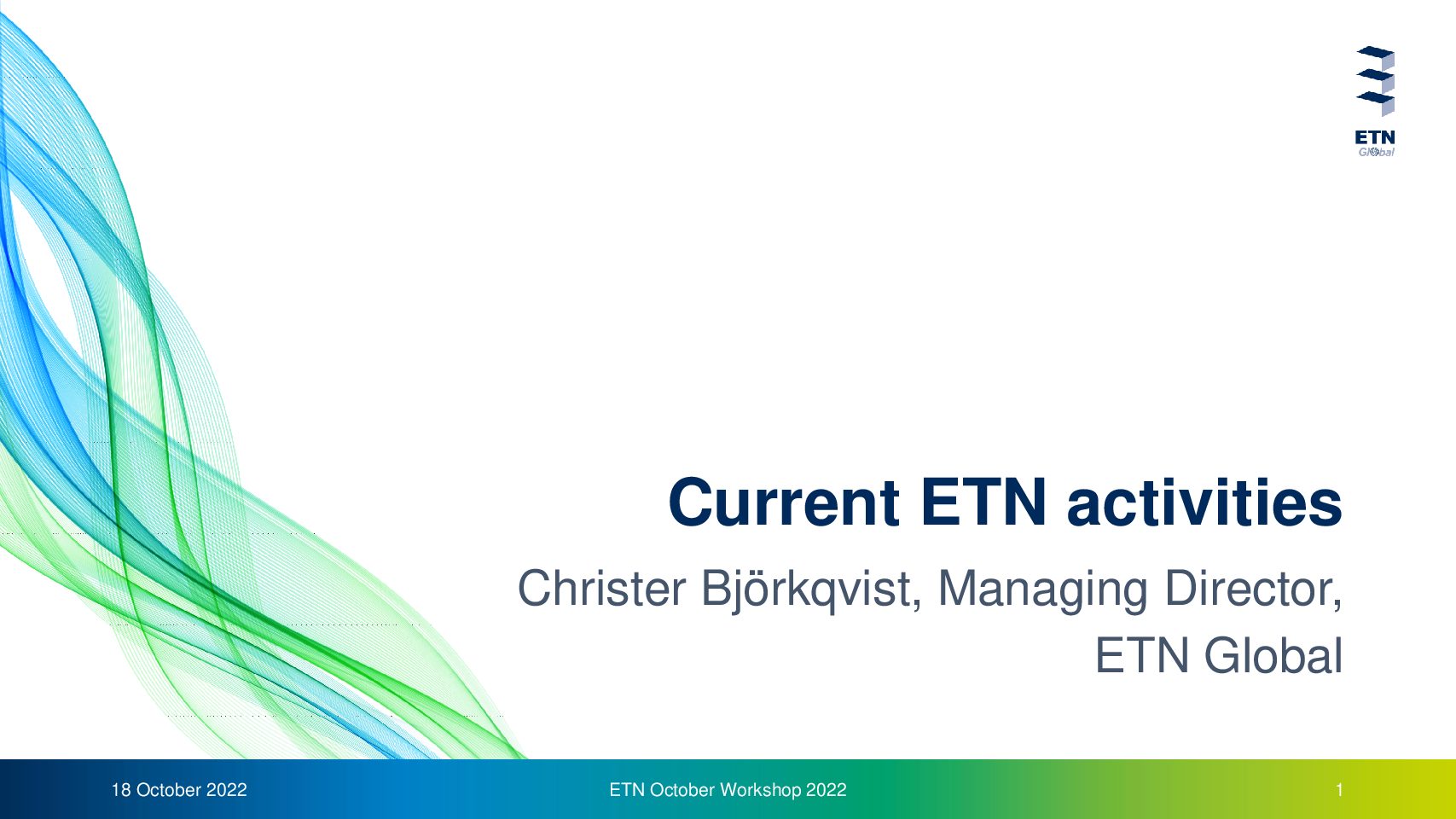 ETN
Global

Current ETN activities

Christer Björkqvist, Managing Director, ETN Global

18 October 2022

ETN October Workshop 2022

1